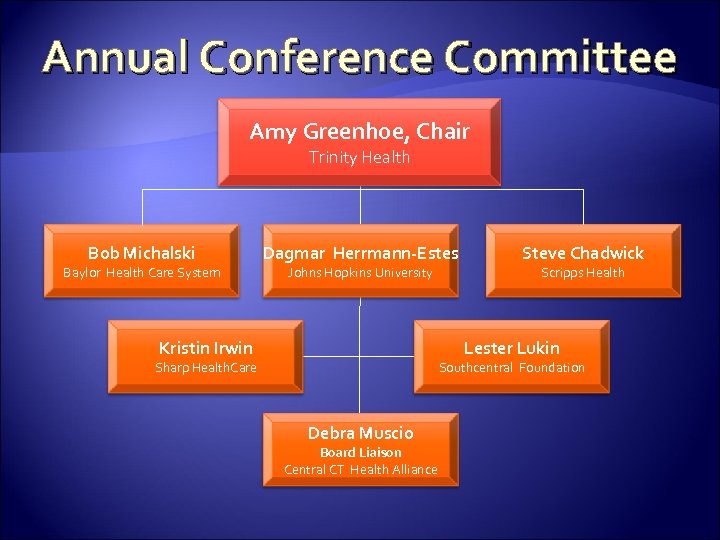 Annual Conference Committee

Amy Greenhoe, Chair
Trinity Health

Bob Michalski
Baylor Health Care System

Dagmar Herrmann-Estes
Johns Hopkins University

Steve Chadwick
Scripps Health

Kristin Irwin
Sharp HealthCare

Lester Lukin
Southcentral Foundation

Debra Muscio
Board Liaison
Central CT Health Alliance